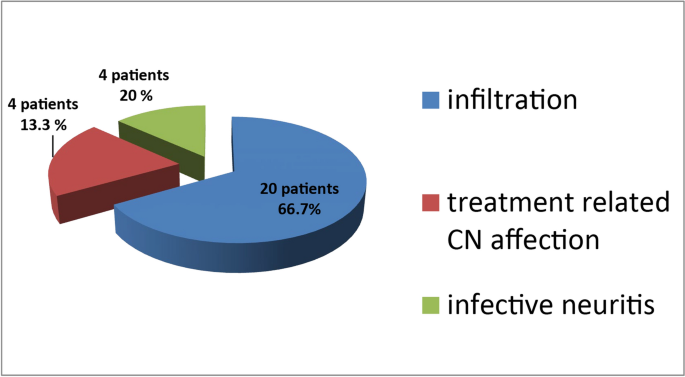 4 patients
20 %

4 patients
13.3 %

20 patients
66.7%

infiltration

treatment related CN affection

infective neuritis